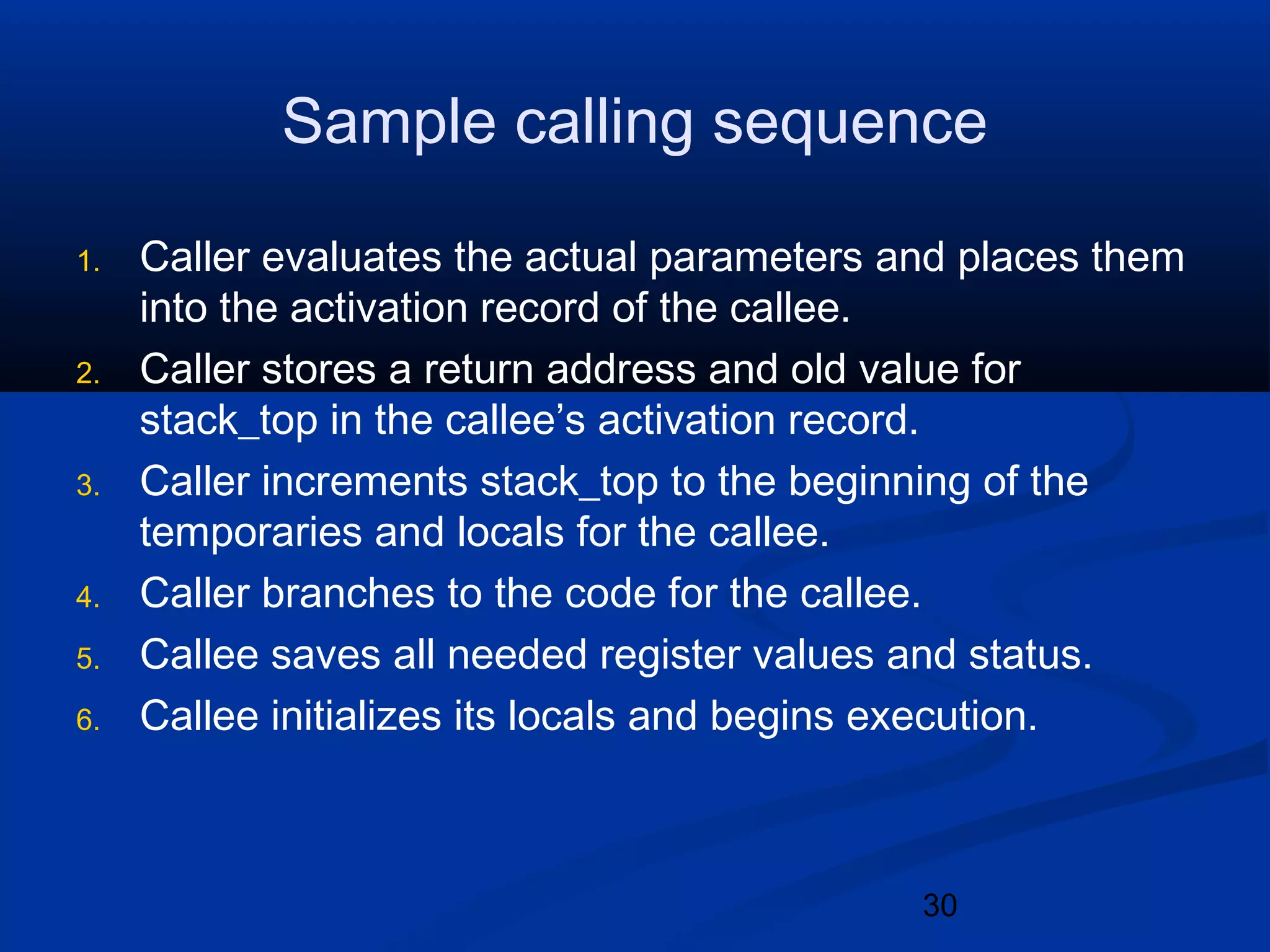 Sample calling sequence

1. Caller evaluates the actual parameters and places them into the activation record of the callee.
2. Caller stores a return address and old value for stack_top in the callee’s activation record.
3. Caller increments stack_top to the beginning of the temporaries and locals for the callee.
4. Caller branches to the code for the callee.
5. Callee saves all needed register values and status.
6. Callee initializes its locals and begins execution.

30